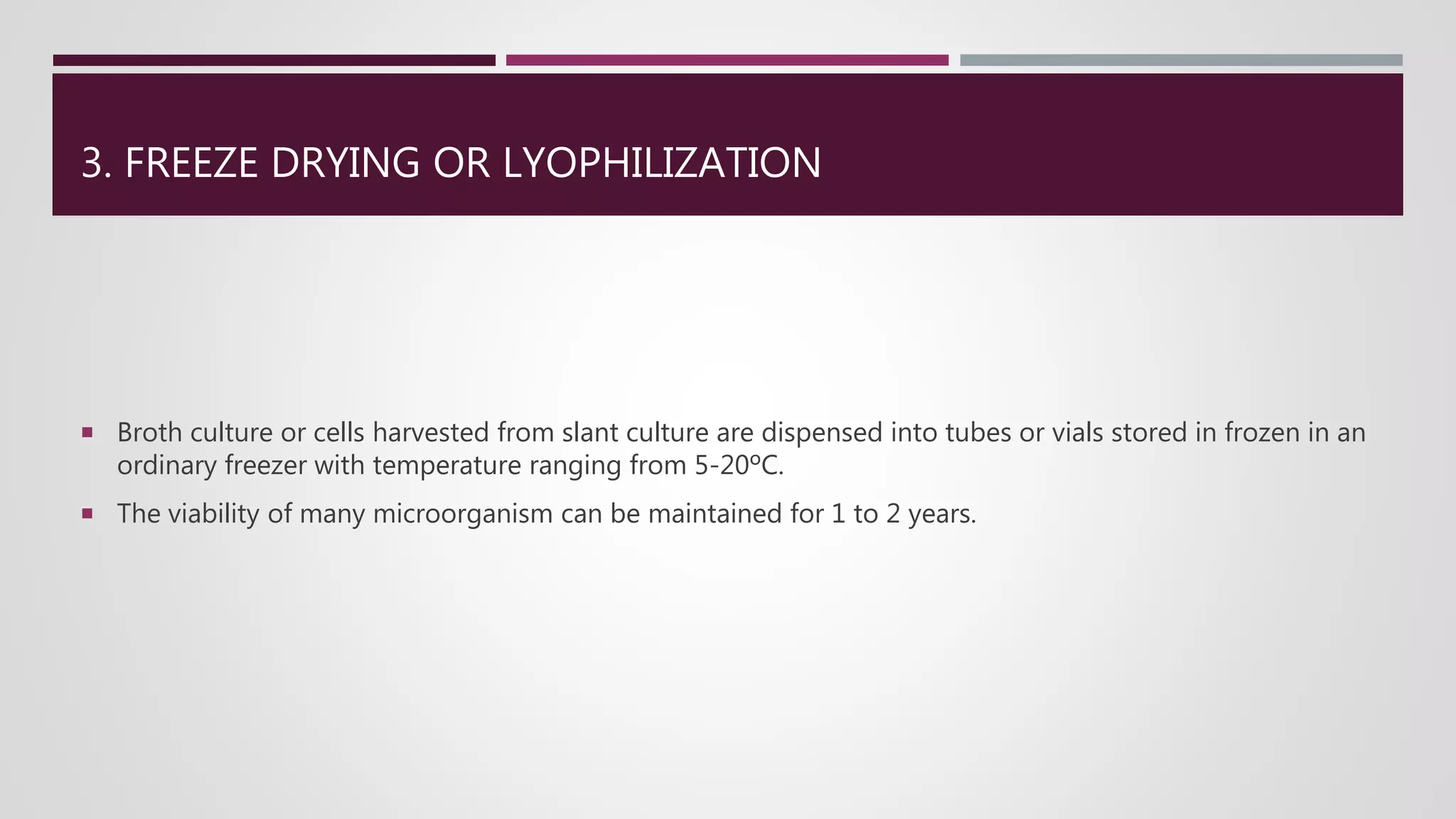 3. FREEZE DRYING OR LYOPHILIZATION

- Broth culture or cells harvested from slant culture are dispensed into tubes or vials stored in frozen in an ordinary freezer with temperature ranging from 5-20ºC.
- The viability of many microorganism can be maintained for 1 to 2 years.